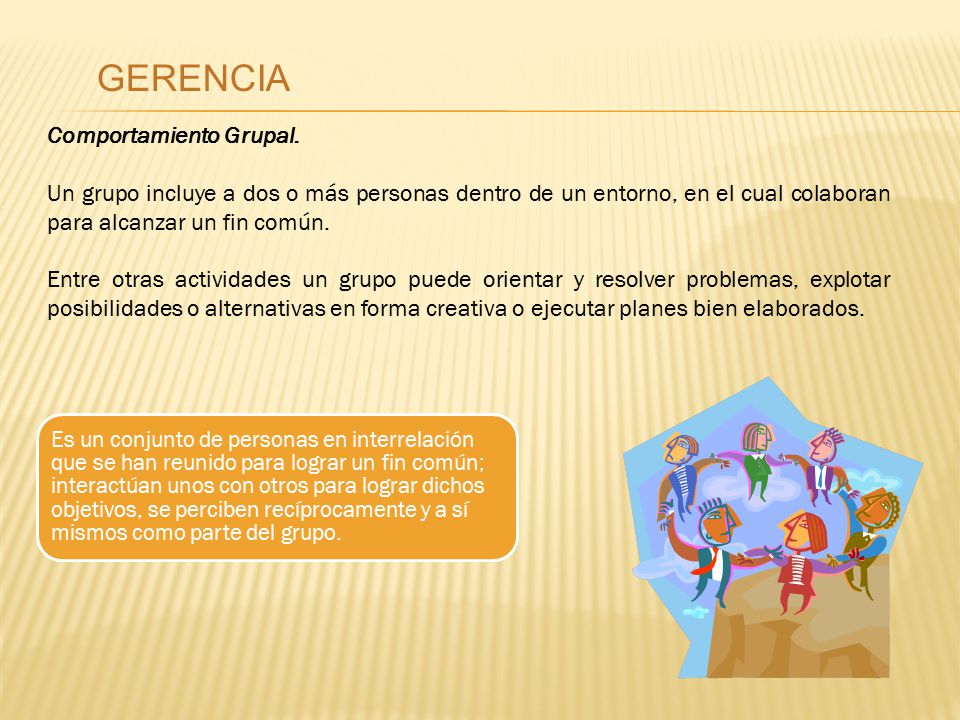 GERENCIA

Comportamiento Grupal.

Un grupo incluye a dos o más personas dentro de un entorno, en el cual colaboran para alcanzar un fin común.

Entre otras actividades un grupo puede orientar y resolver problemas, explotar posibilidades o alternativas en forma creativa o ejecutar planes bien elaborados.

Es un conjunto de personas en interrelación que se han reunido para lograr un fin común; interactúan unos con otros para lograr dichos objetivos, se perciben recíprocamente y a sí mismos como parte del grupo.